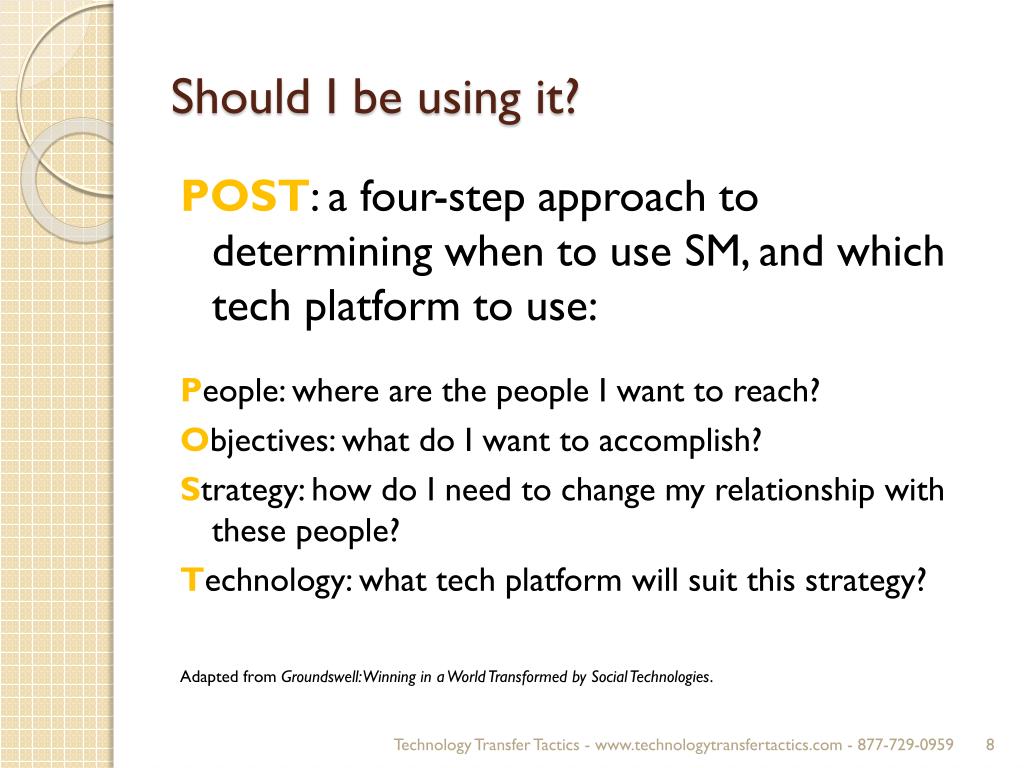 Should I be using it?

POST: a four-step approach to determining when to use SM, and which tech platform to use:

People: where are the people I want to reach?

Objectives: what do I want to accomplish?

Strategy: how do I need to change my relationship with these people?

Technology: what tech platform will suit this strategy?

Adapted from Groundswell: Winning in a World Transformed by Social Technologies.

Technology Transfer Tactics - www.technologytransfertactics.com - 877-729-0959 8